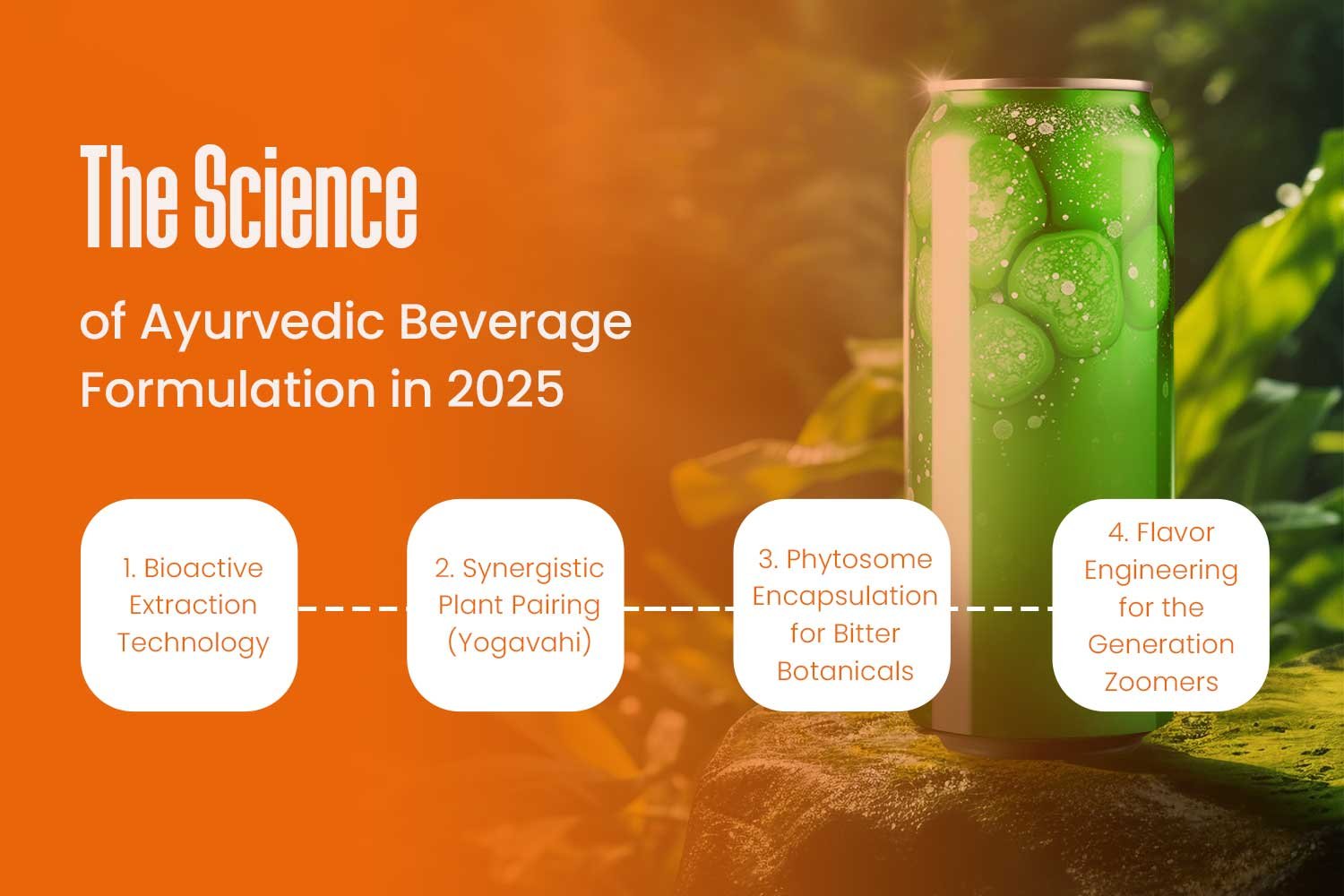 The Science

of Ayurvedic Beverage Formulation in 2025

1. Bioactive Extraction Technology

2. Synergistic Plant Pairing (Yogavahi)

3. Phytosome Encapsulation for Bitter Botanicals

4. Flavor Engineering for the Generation Zoomers